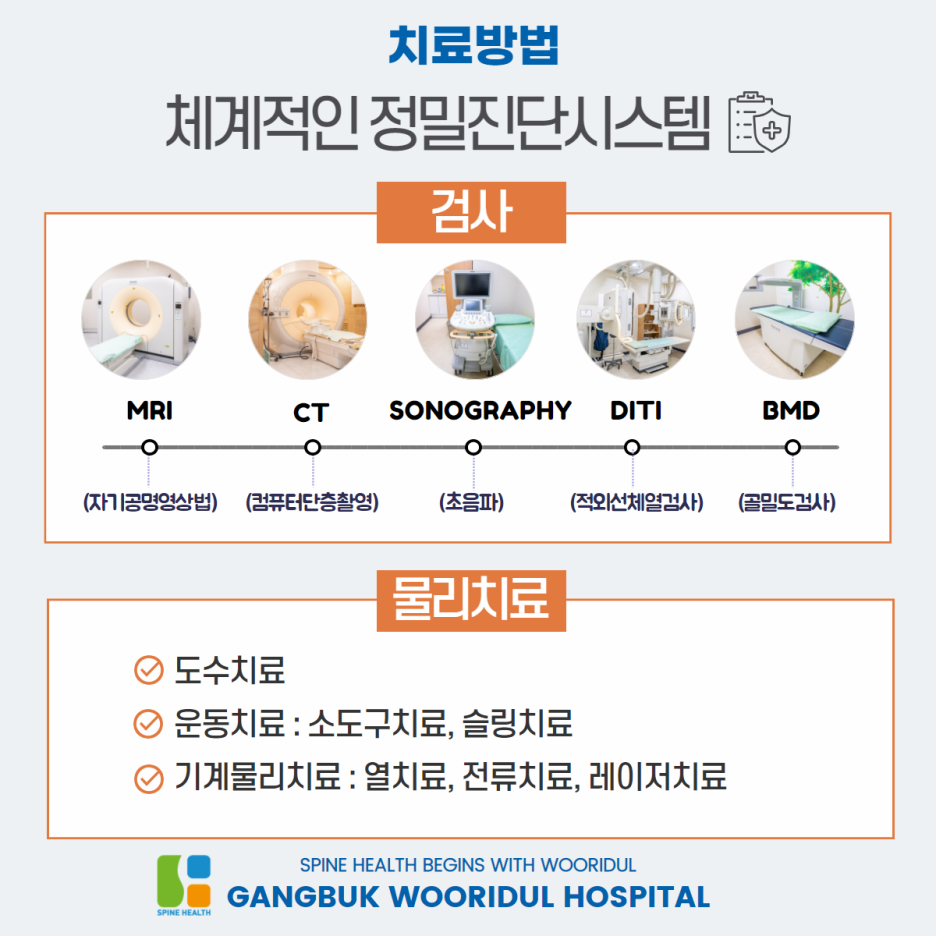 치료방법
체계적인 정밀진단시스템

검사

MRI
(자기공명영상법)

CT
(컴퓨터단층촬영)

SONOGRAPHY
(초음파)

DITI
(적외선체열검사)

BMD
(골밀도검사)

물리치료

도수치료
운동치료 : 소도구치료, 슬링치료
기계물리치료 : 열치료, 전류치료, 레이저치료

SPINE HEALTH
SPINE HEALTH BEGINS WITH WOORIDUL
GANGBUK WOORIDUL HOSPITAL